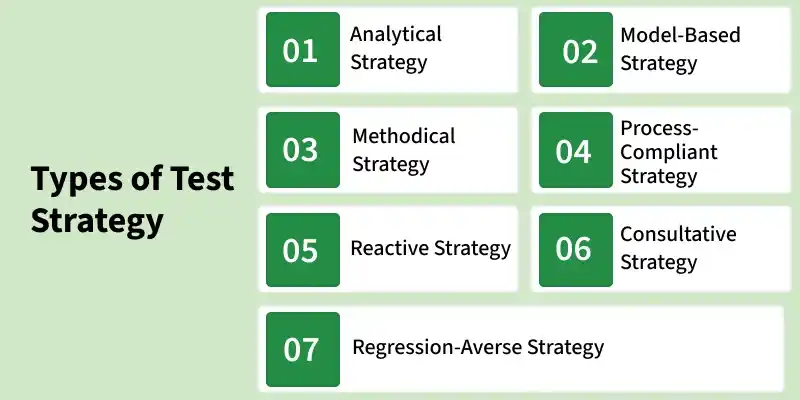 Types of Test Strategy

01 Analytical Strategy

02 Model-Based Strategy

03 Methodical Strategy

04 Process-Compliant Strategy

05 Reactive Strategy

06 Consultative Strategy

07 Regression-Averse Strategy